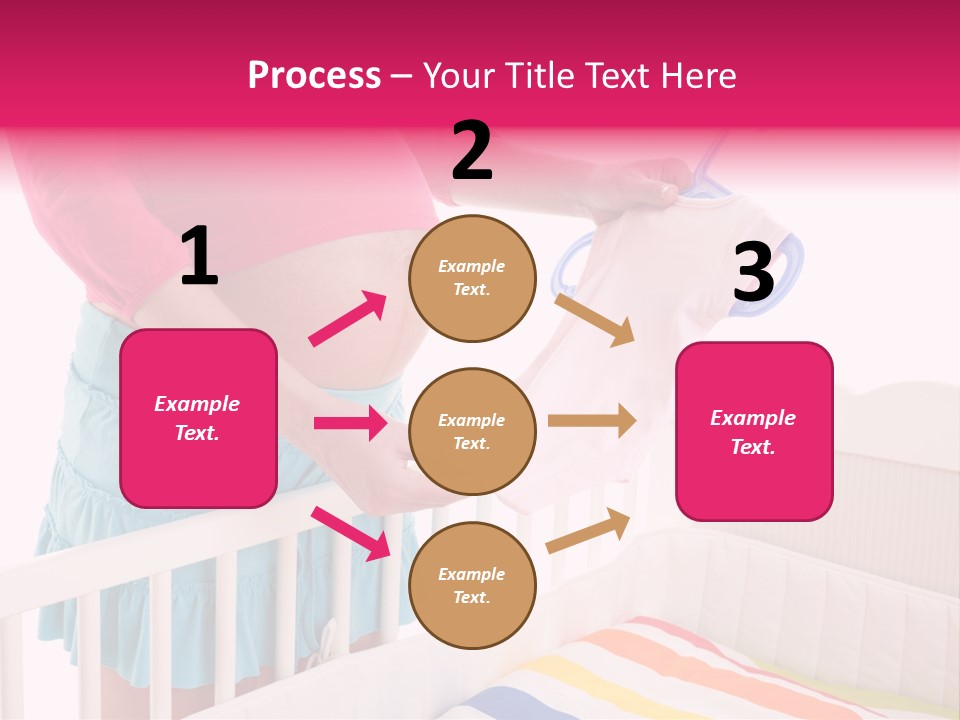 Process – Your Title Text Here

1

Example Text.

2

Example Text.

Example Text.

Example Text.

3

Example Text.